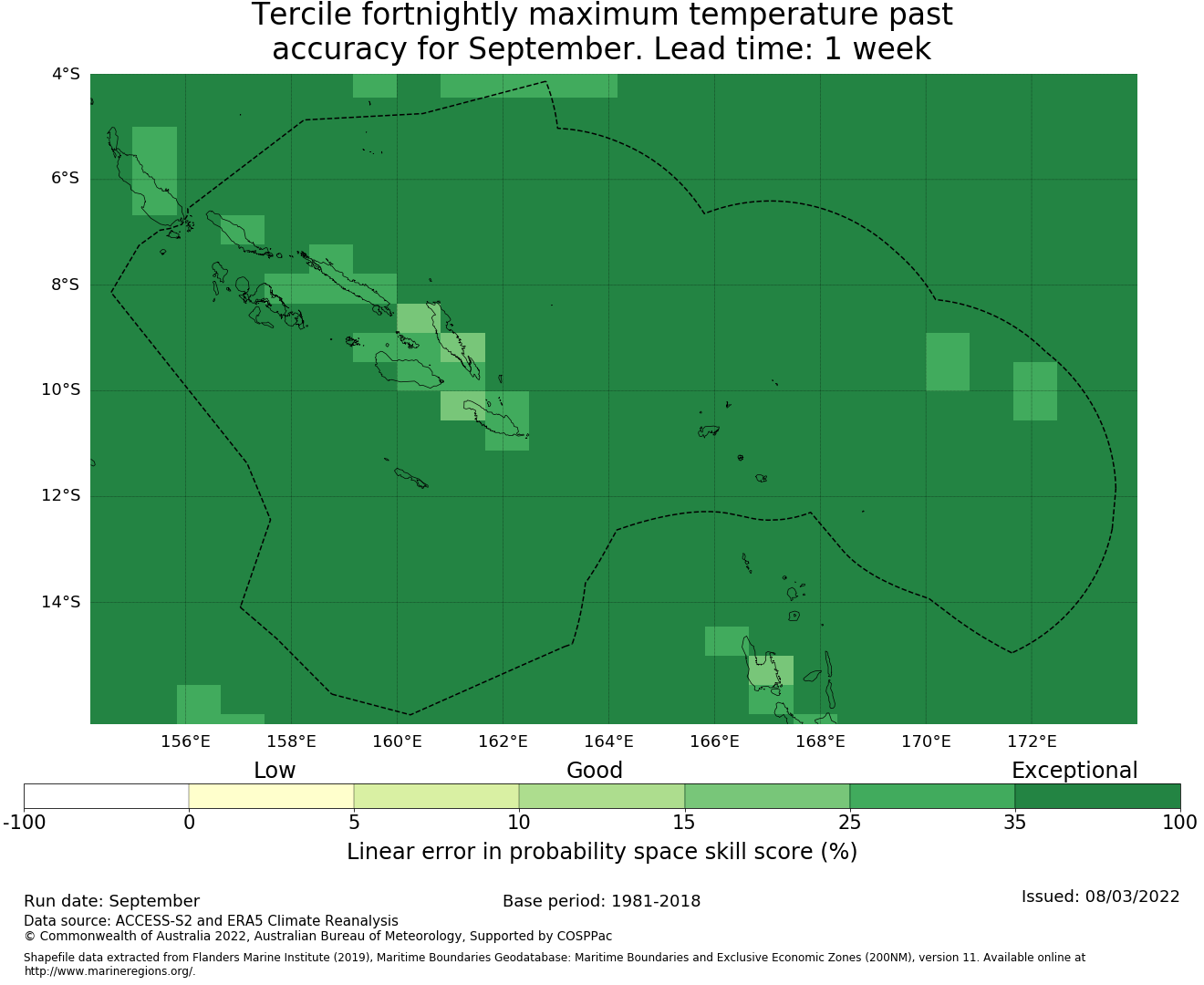 Tercile fortnightly maximum temperature past accuracy for September. Lead time: 1 week

4°S
6°S
8°S
10°S
12°S
14°S

156°E 158°E 160°E 162°E 164°E 166°E 168°E 170°E 172°E

Low Good Exceptional

-100 0 5 10 15 25 35 100

Linear error in probability space skill score (%)

Run date: September
Base period: 1981-2018
Issued: 08/03/2022
Data source: ACCESS-S2 and ERA5 Climate Reanalysis
© Commonwealth of Australia 2022, Australian Bureau of Meteorology, Supported by COSPPac

Shapefile data extracted from Flanders Marine Institute (2019), Maritime Boundaries Geodatabase: Maritime Boundaries and Exclusive Economic Zones (200NM), version 11. Available online at http://www.marineregions.org/.